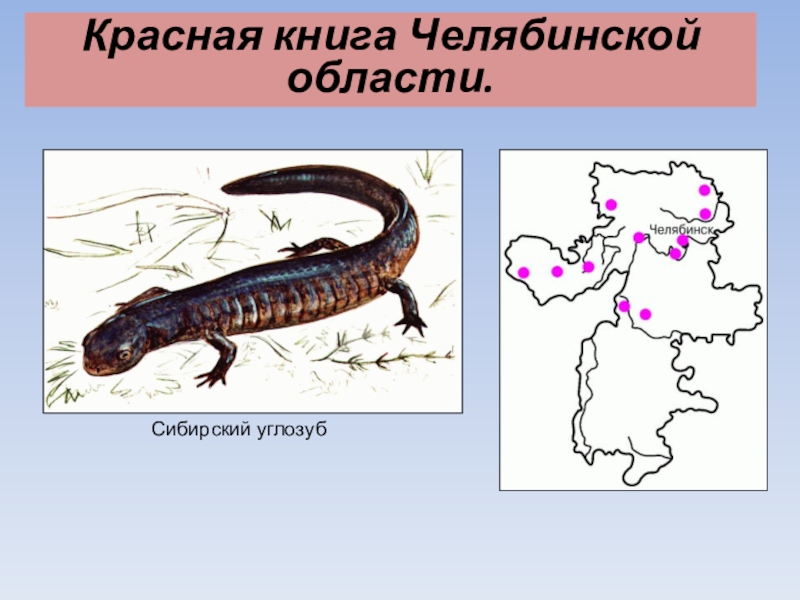 Красная книга Челябинской области.

Сибирский углозуб

Челябинск